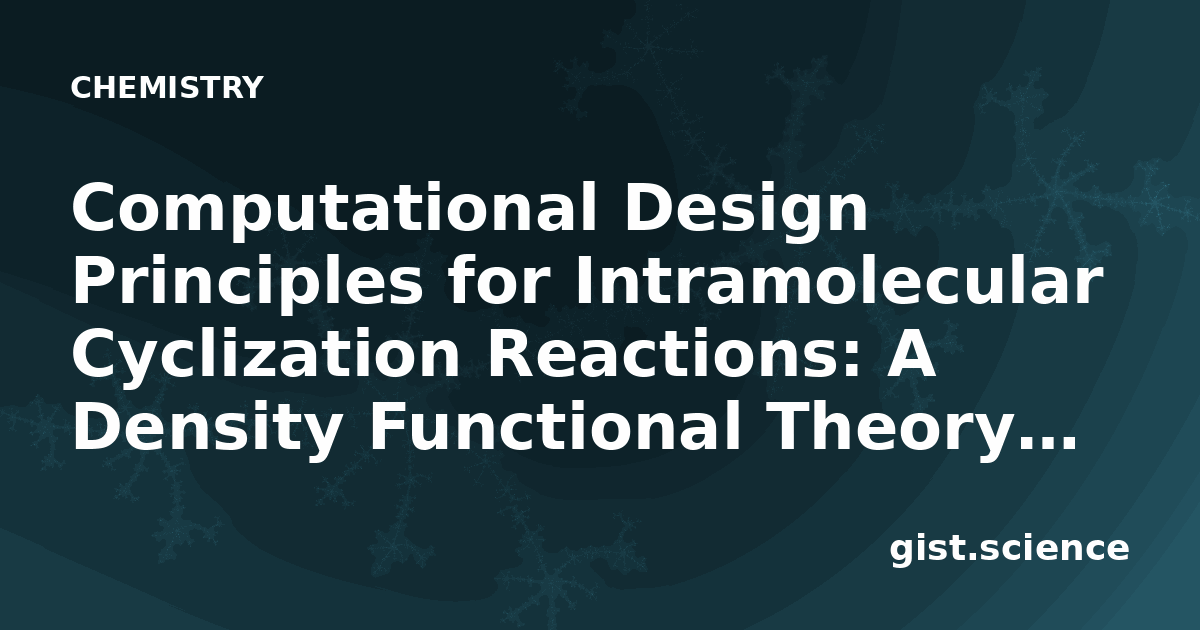 CHEMISTRY

Computational Design Principles for Intramolecular Cyclization Reactions: A Density Functional Theory…

gist.science